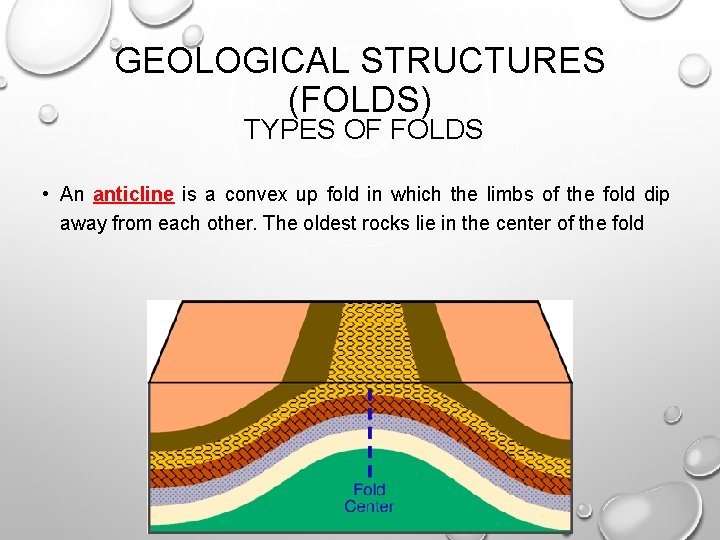 GEOLOGICAL STRUCTURES (FOLDS)
TYPES OF FOLDS

• An anticline is a convex up fold in which the limbs of the fold dip away from each other. The oldest rocks lie in the center of the fold

Fold Center